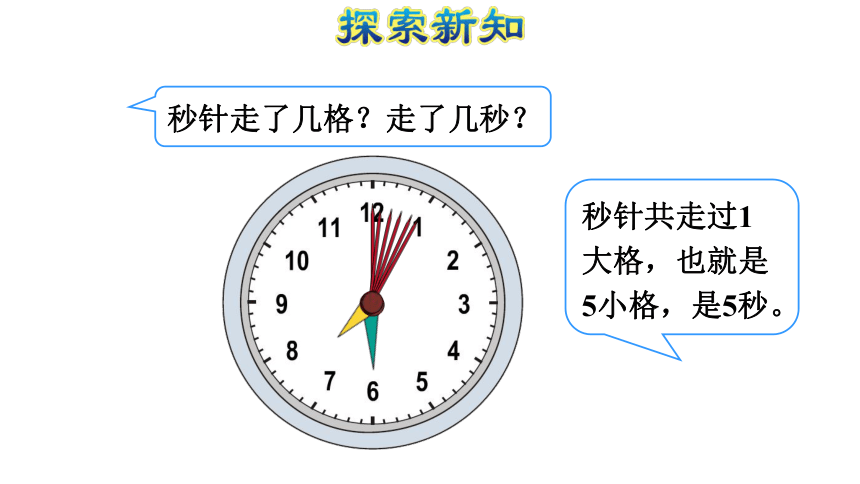 探索新知

秒针走了几格？走了几秒？

12
1
2
3
4
5
6
7
8
9
10
11

秒针共走过1大格，也就是5小格，是5秒。